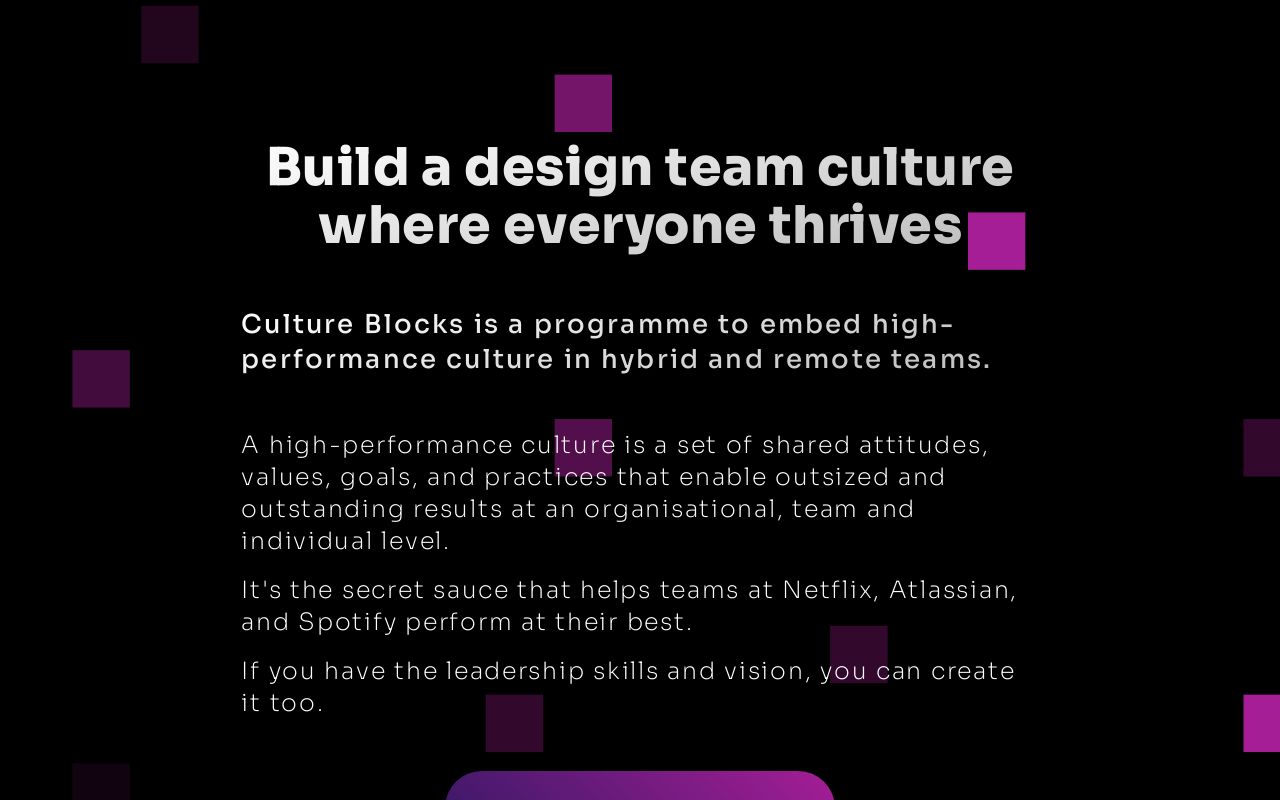 Build a design team culture where everyone thrives

Culture Blocks is a programme to embed high-performance culture in hybrid and remote teams.

A high-performance culture is a set of shared attitudes, values, goals, and practices that enable outsized and outstanding results at an organisational, team and individual level.

It's the secret sauce that helps teams at Netflix, Atlassian, and Spotify perform at their best.

If you have the leadership skills and vision, you can create it too.